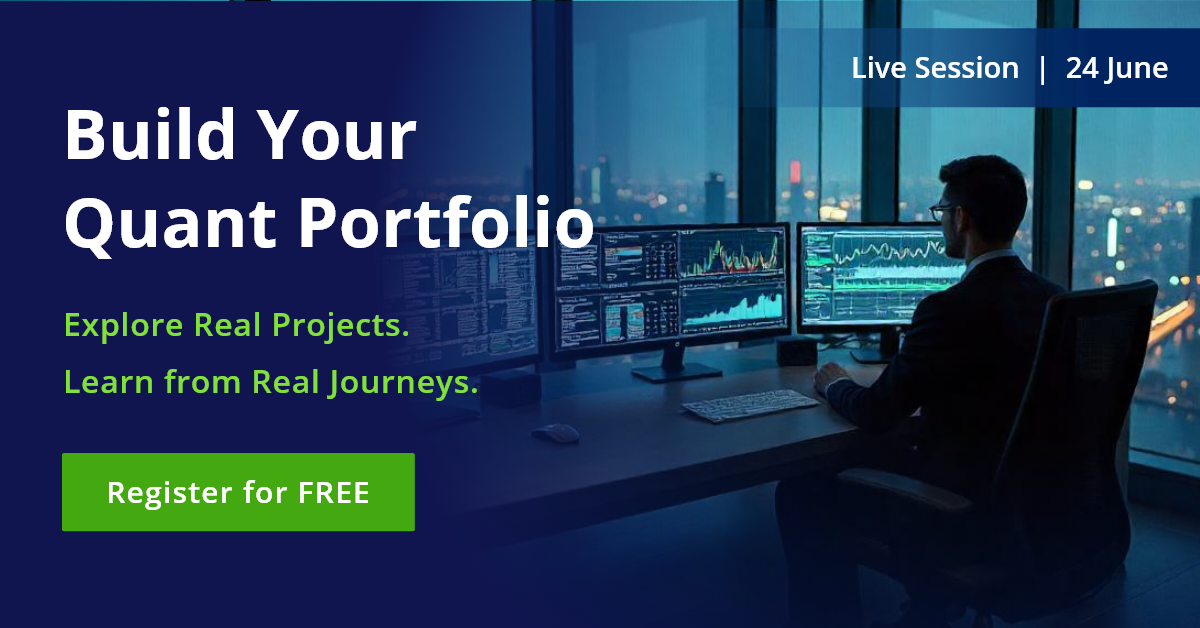 Live Session | 24 June

Build Your Quant Portfolio

Explore Real Projects.

Learn from Real Journeys.

Register for FREE